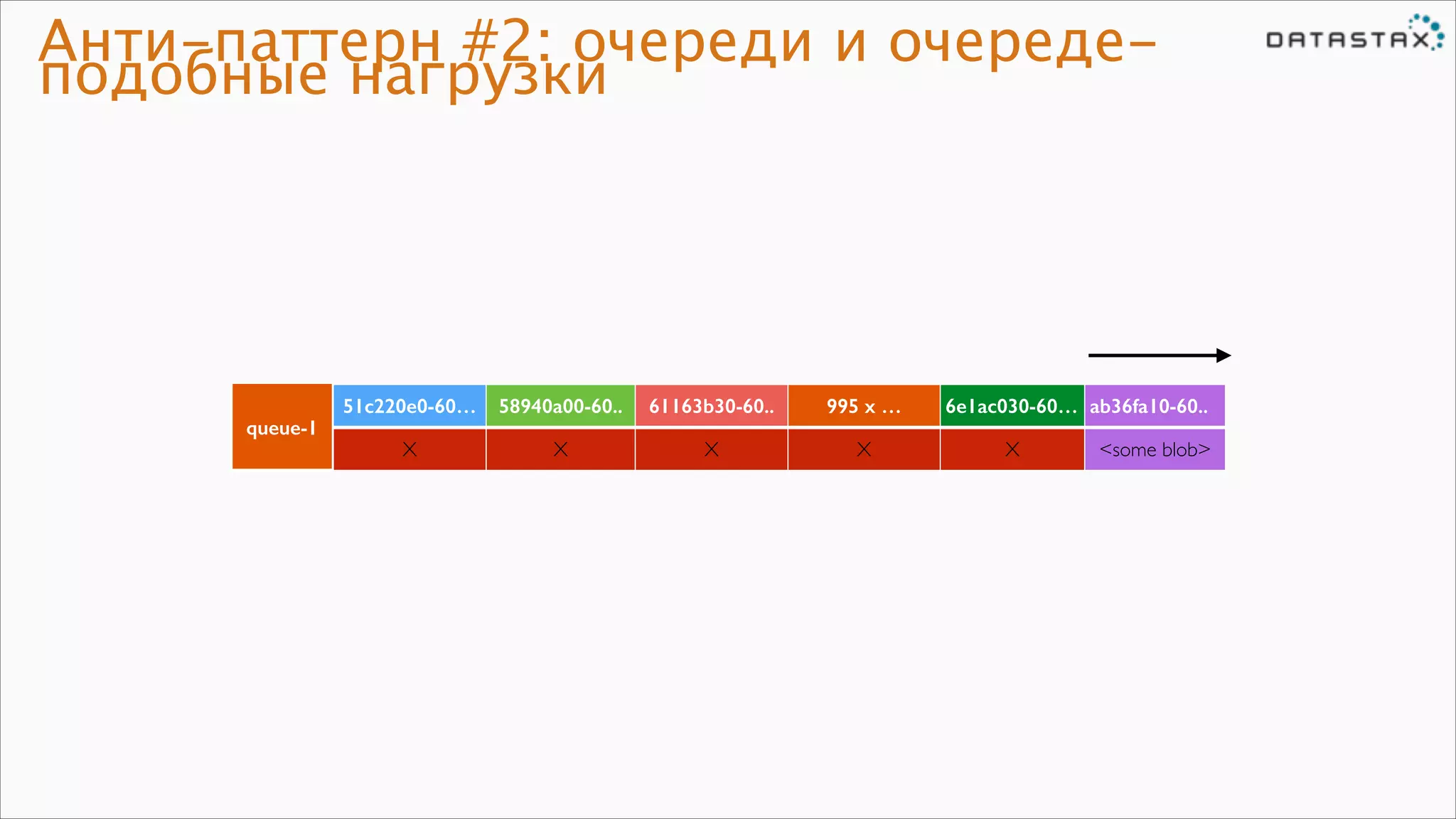 Анти-паттерн #2: очереди и очереде-подобные нагрузки

DATASTAX

| queue-1 | 51c220e0-60... | 58940a00-60.. | 61163b30-60.. | 995 x ... | 6e1ac030-60... | ab36fa10-60.. |
|---|---|---|---|---|---|---|
| | X | X | X | X | X | <some blob> |